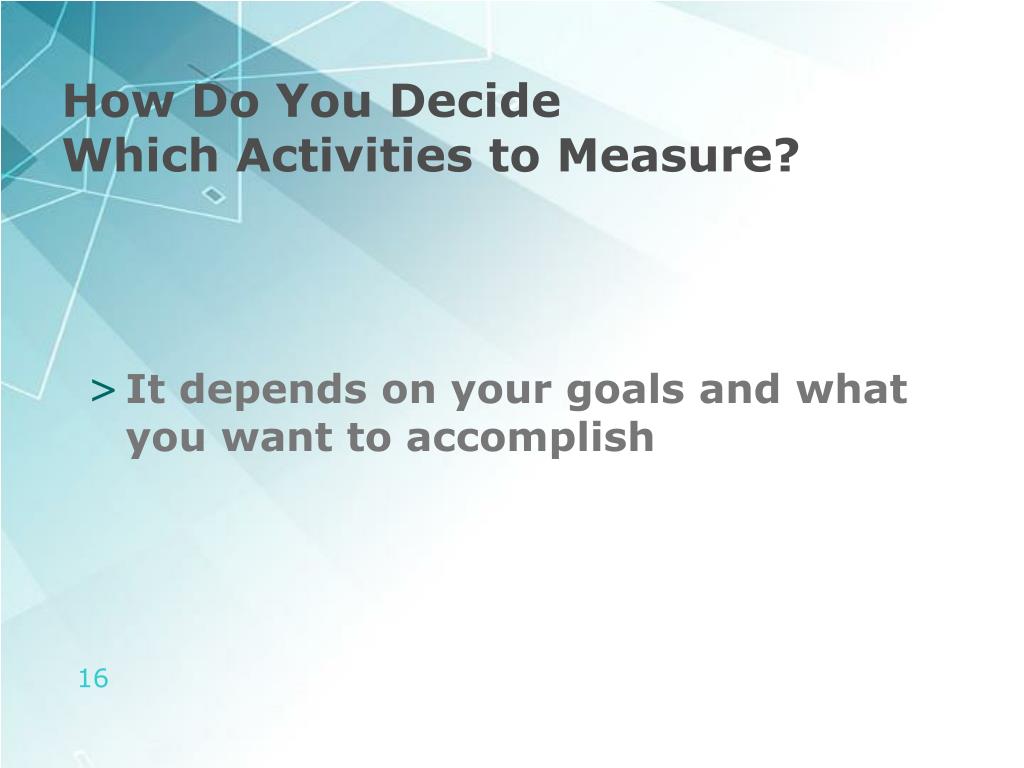 How Do You Decide
Which Activities to Measure?

> It depends on your goals and what you want to accomplish

16